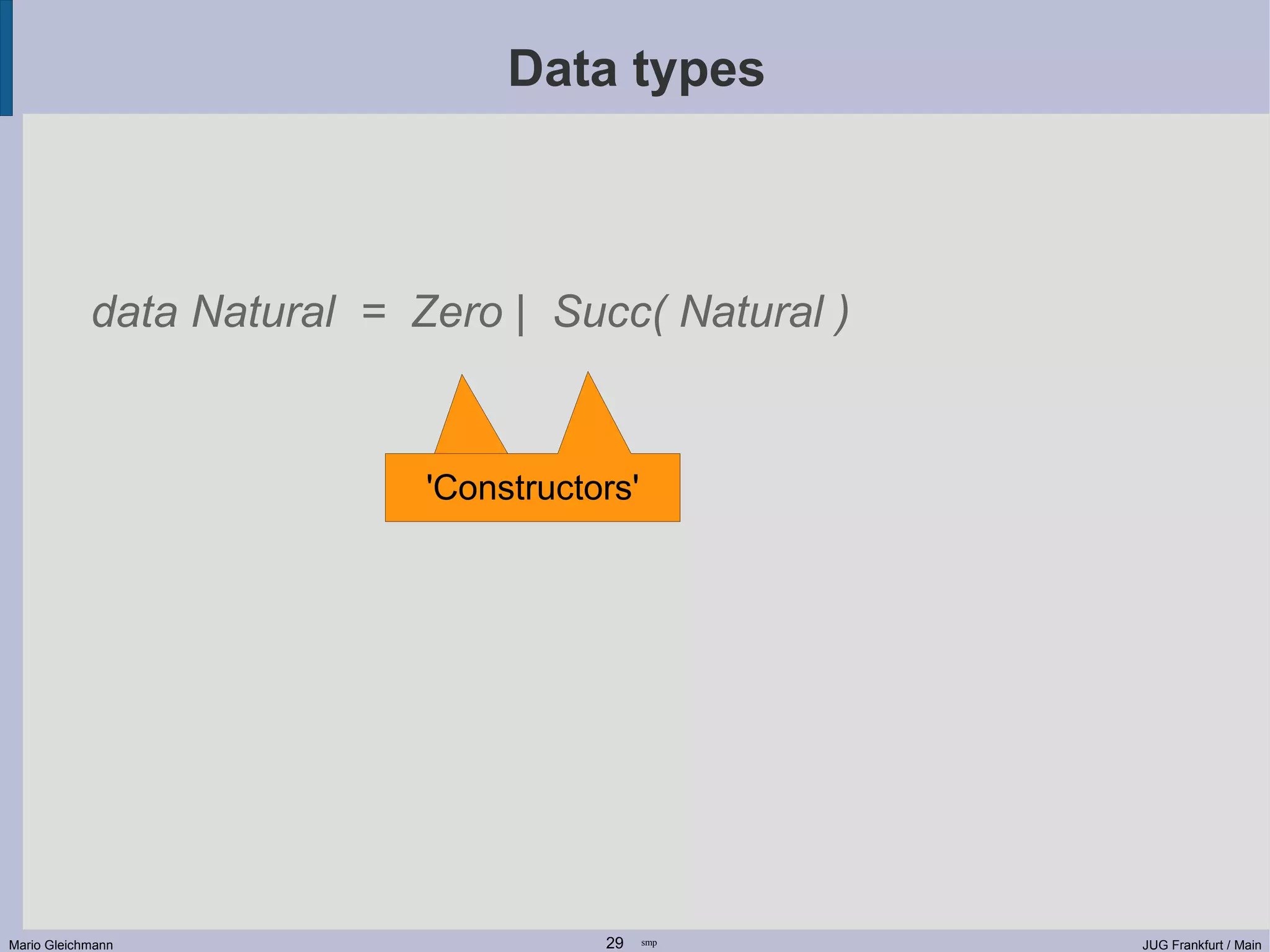 Data types

data Natural = Zero | Succ( Natural )

'Constructors'

Mario Gleichmann

29 smp

JUG Frankfurt / Main